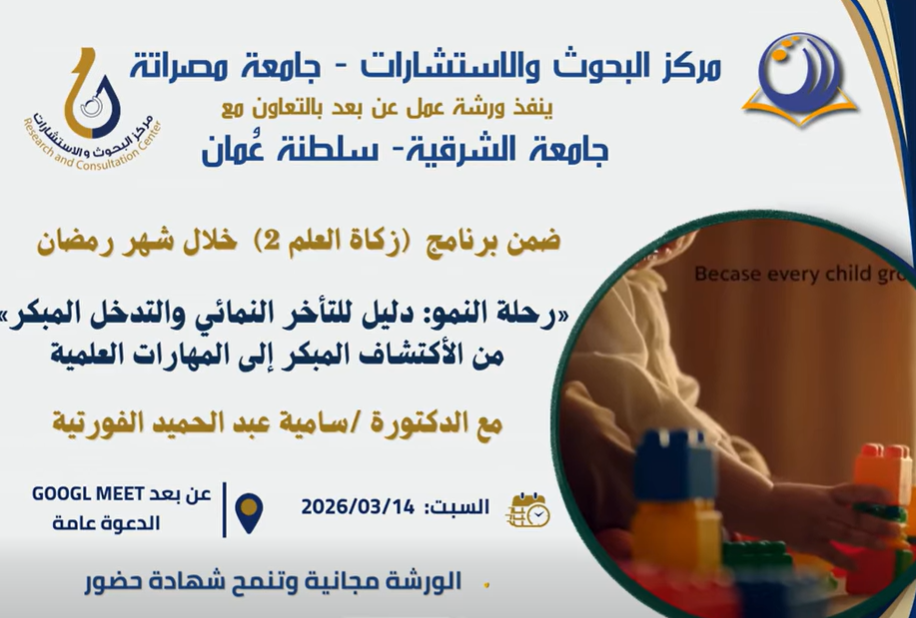 مركز البحوث والاستشارات - جامعة مصراتة
ينفذ ورشة عمل عن بعد بالتعاون مع
جامعة الشرقية- سلطنة عُمان

مركز البحوث والاستشارات
Research and Consultation Center

ضمن برنامج (زكاة العلم 2) خلال شهر رمضان

«رحلة النمو: دليل للتأخر النمائي والتدخل المبكر»
من الأكتشاف المبكر إلى المهارات العلمية

مع الدكتورة /سامية عبد الحميد الفورتية

Becase every child gro

السبت: 2026/03/14

عن بعد GOOGL MEET
الدعوة عامة

الورشة مجانية وتنمح شهادة حضور